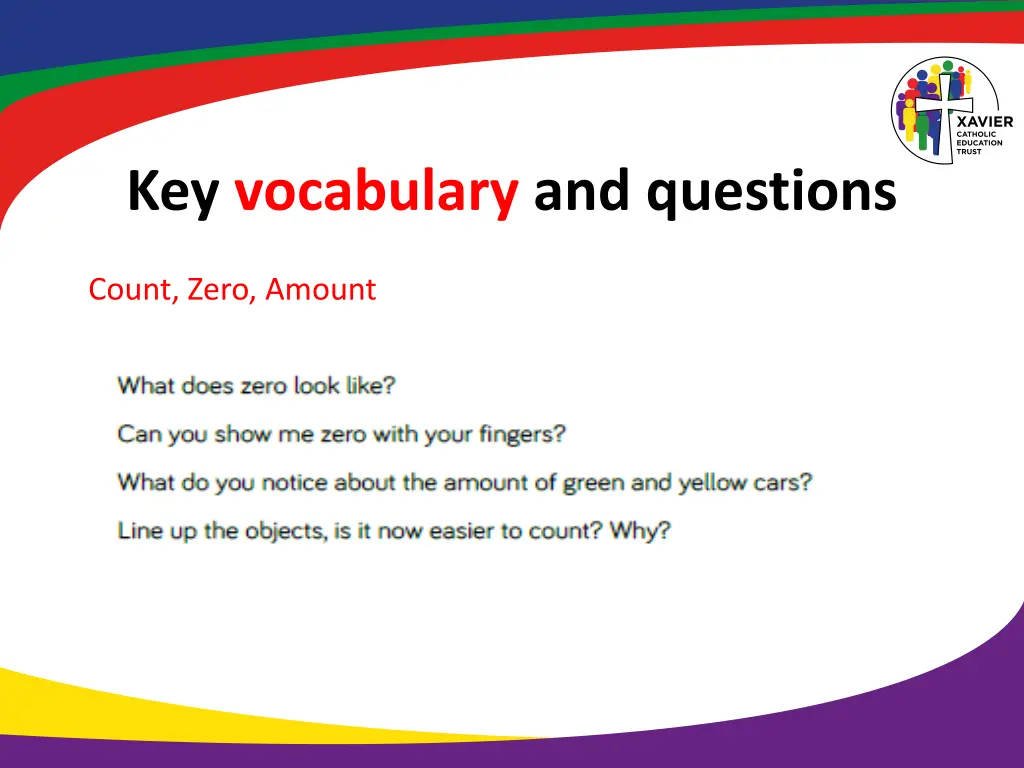 XAVIER
CATHOLIC
EDUCATION
TRUST

Key vocabulary and questions

Count, Zero, Amount

What does zero look like?

Can you show me zero with your fingers?

What do you notice about the amount of green and yellow cars?

Line up the objects, is it now easier to count? Why?